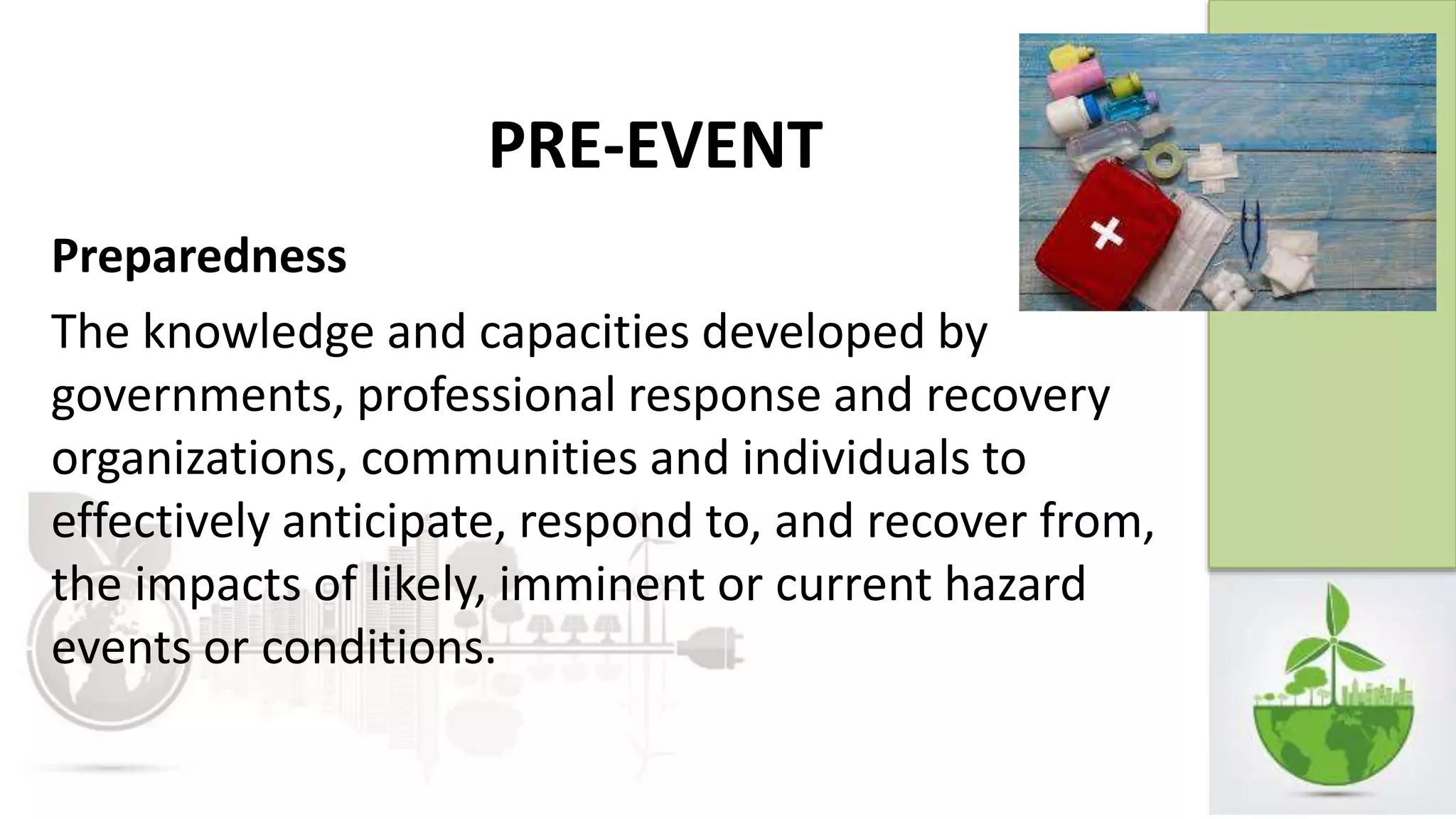 PRE-EVENT

Preparedness

The knowledge and capacities developed by governments, professional response and recovery organizations, communities and individuals to effectively anticipate, respond to, and recover from, the impacts of likely, imminent or current hazard events or conditions.